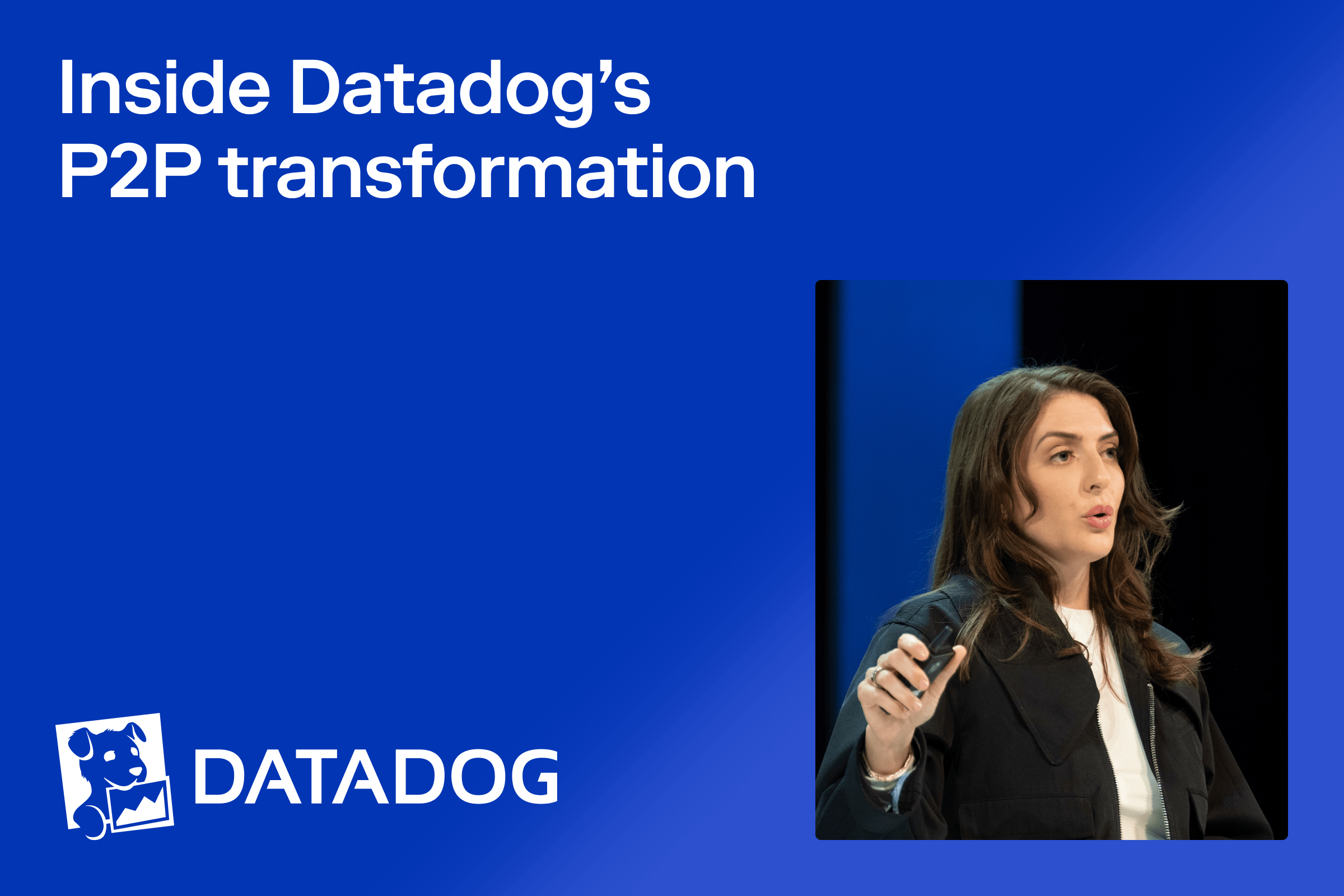 Inside Datadog’s P2P transformation

DATADOG